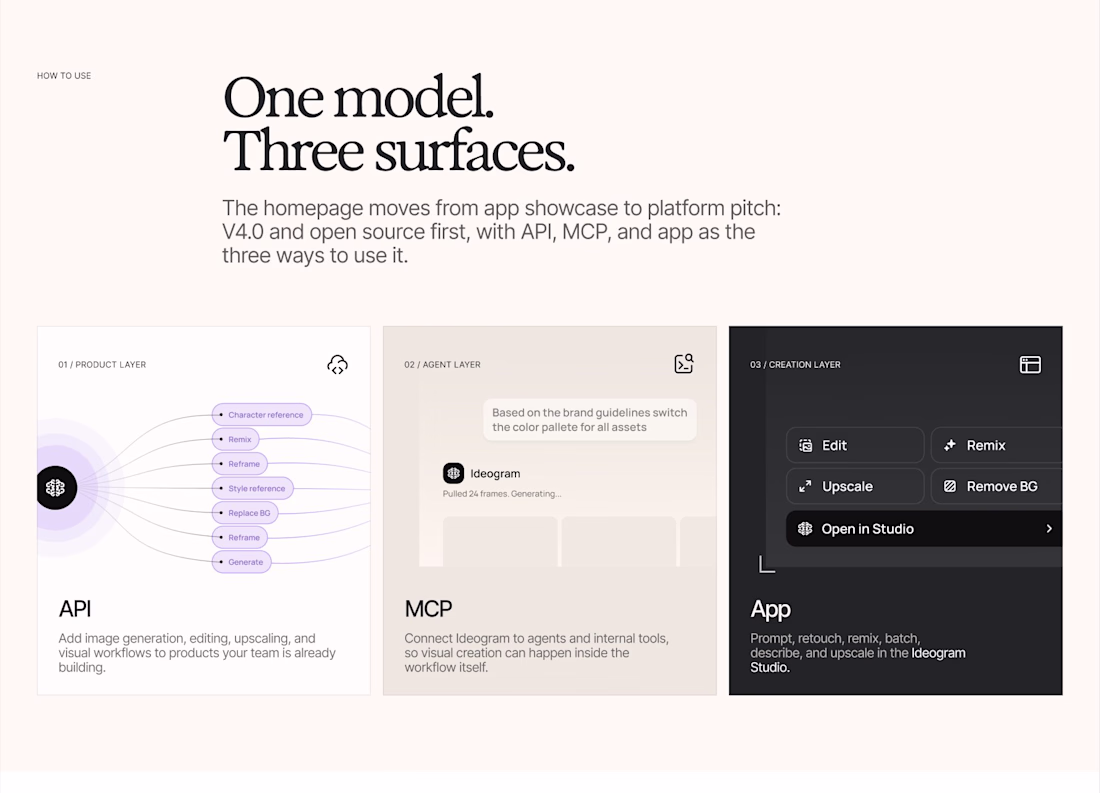 HOW TO USE

One model.
Three surfaces.

The homepage moves from app showcase to platform pitch: V4.0 and open source first, with API, MCP, and app as the three ways to use it.

01 / PRODUCT LAYER

Character reference
Remix
Reframe
Style reference
Replace BG
Reframe
Generate

API

Add image generation, editing, upscaling, and visual workflows to products your team is already building.

02 / AGENT LAYER

Based on the brand guidelines switch the color pallete for all assets

Ideogram
Pulled 24 frames. Generating...

MCP

Connect Ideogram to agents and internal tools, so visual creation can happen inside the workflow itself.

03 / CREATION LAYER

Edit
Remix
Upscale
Remove BG
Open in Studio

App

Prompt, retouch, remix, batch, describe, and upscale in the Ideogram Studio.